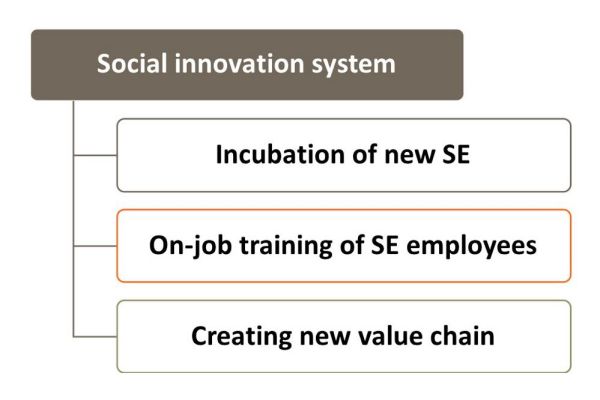 Social innovation system

Incubation of new SE

On-job training of SE employees

Creating new value chain